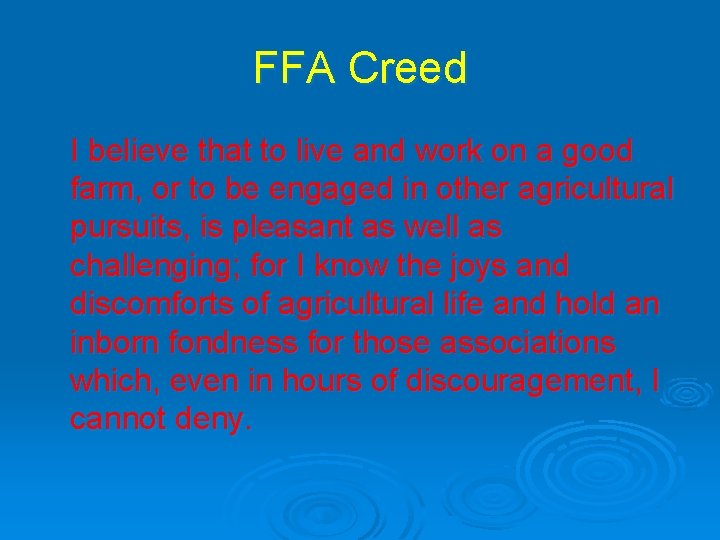 FFA Creed

I believe that to live and work on a good farm, or to be engaged in other agricultural pursuits, is pleasant as well as challenging; for I know the joys and discomforts of agricultural life and hold an inborn fondness for those associations which, even in hours of discouragement, I cannot deny.